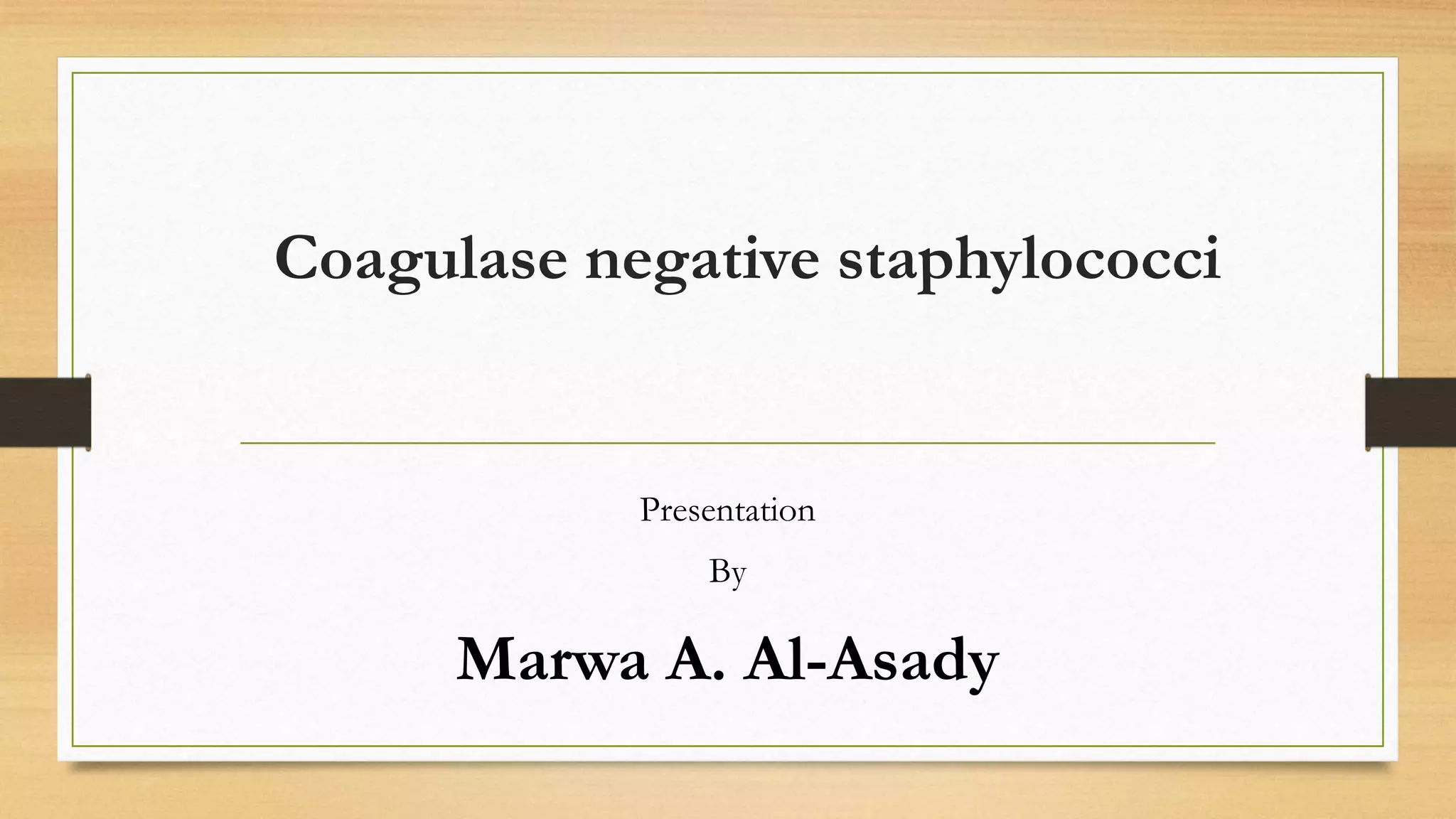 Coagulase negative staphylococci

Presentation

By

Marwa A. Al-Asady